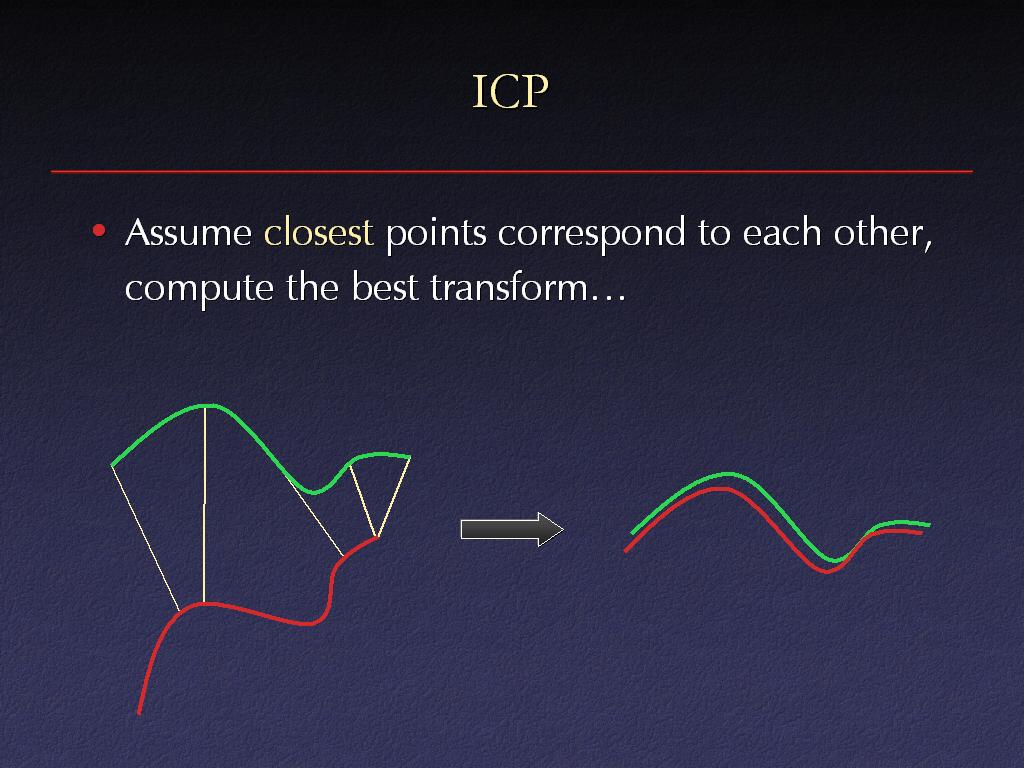 ICP

• Assume closest points correspond to each other, compute the best transform…